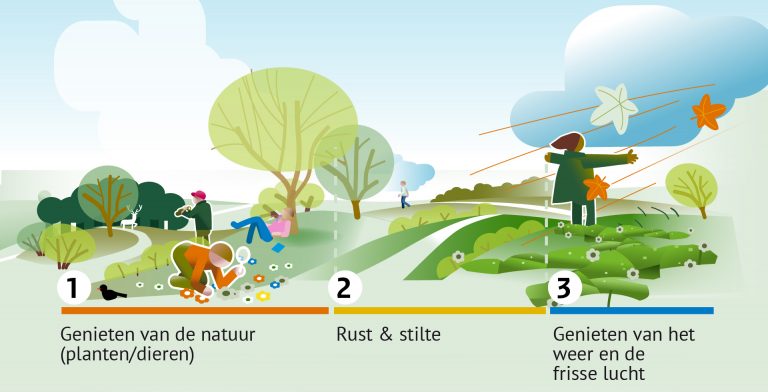 1
Genieten van de natuur (planten/dieren)

2
Rust & stilte

3
Genieten van het weer en de frisse lucht